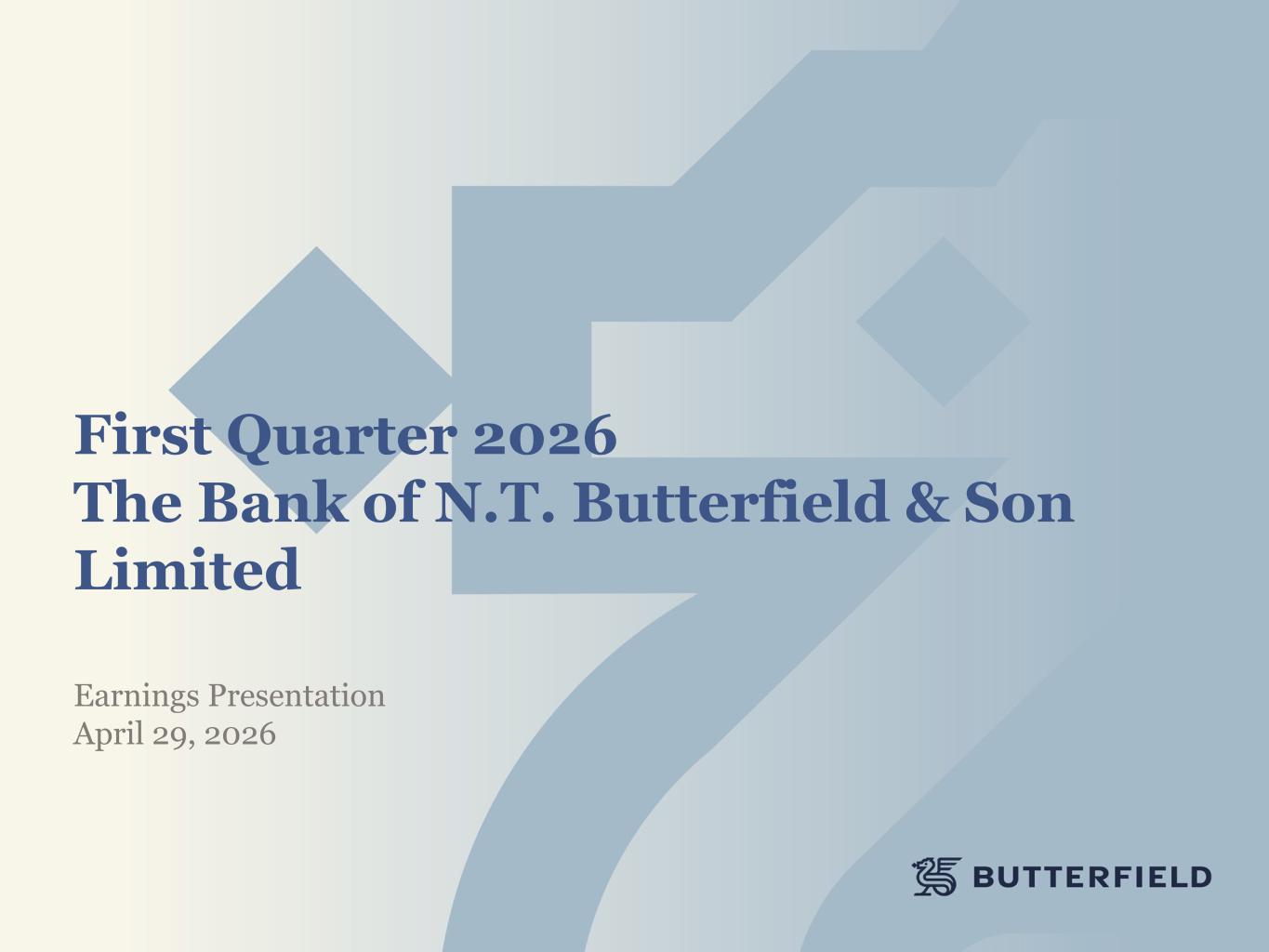 First Quarter 2026
The Bank of N.T. Butterfield & Son Limited

Earnings Presentation
April 29, 2026

BUTTERFIELD